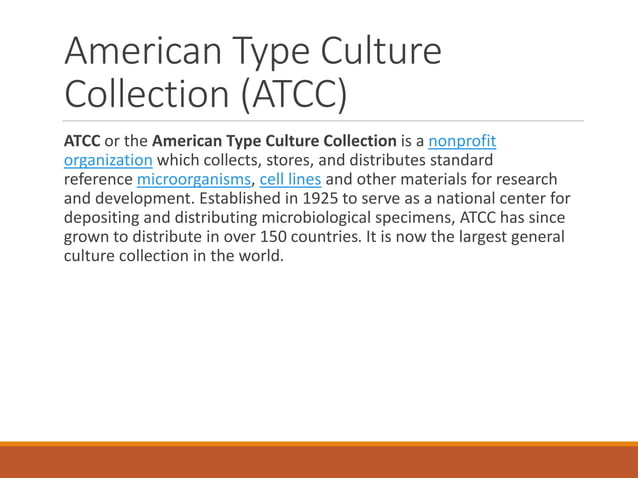 American Type Culture Collection (ATCC)

ATCC or the American Type Culture Collection is a nonprofit organization which collects, stores, and distributes standard reference microorganisms, cell lines and other materials for research and development. Established in 1925 to serve as a national center for depositing and distributing microbiological specimens, ATCC has since grown to distribute in over 150 countries. It is now the largest general culture collection in the world.